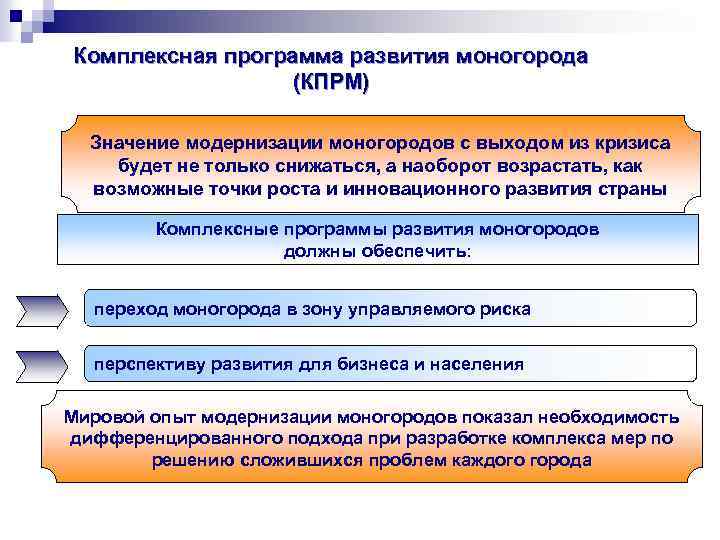 Комплексная программа развития моногорода (КПРМ)

Значение модернизации моногородов с выходом из кризиса будет не только снижаться, а наоборот возрастать, как возможные точки роста и инновационного развития страны

Комплексные программы развития моногородов должны обеспечить:

переход моногорода в зону управляемого риска

перспективу развития для бизнеса и населения

Мировой опыт модернизации моногородов показал необходимость дифференцированного подхода при разработке комплекса мер по решению сложившихся проблем каждого города